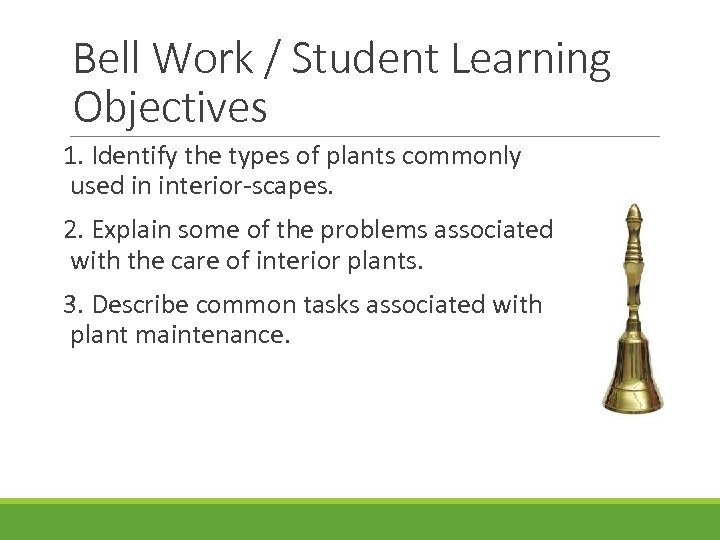 Bell Work / Student Learning Objectives

1. Identify the types of plants commonly used in interior-scapes.

2. Explain some of the problems associated with the care of interior plants.

3. Describe common tasks associated with plant maintenance.